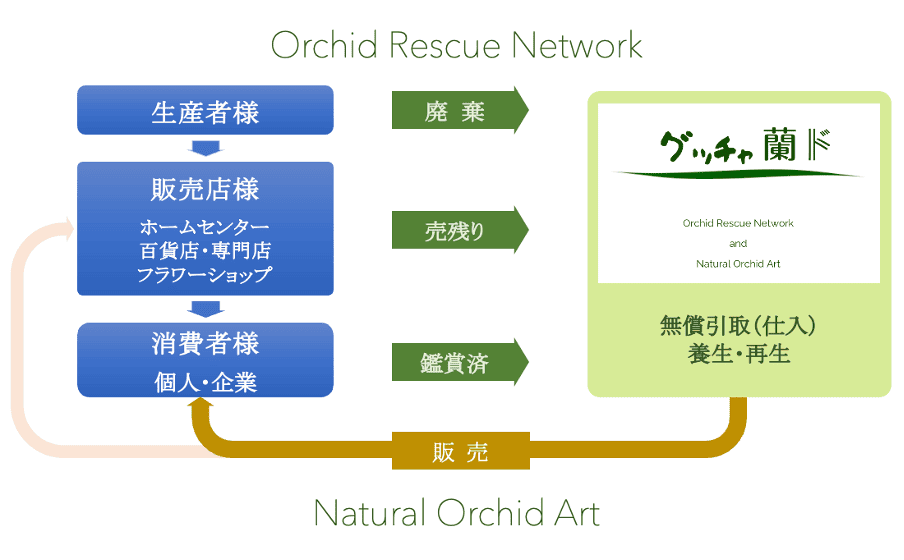 Orchid Rescue Network

生産者様

販売店様
ホームセンター
百貨店・専門店
フラワーショップ

消費者様
個人・企業

廃 棄

売残り

鑑賞済

グッチャ蘭ド

Orchid Rescue Network
and
Natural Orchid Art

無償引取(仕入)
養生・再生

販 売

Natural Orchid Art